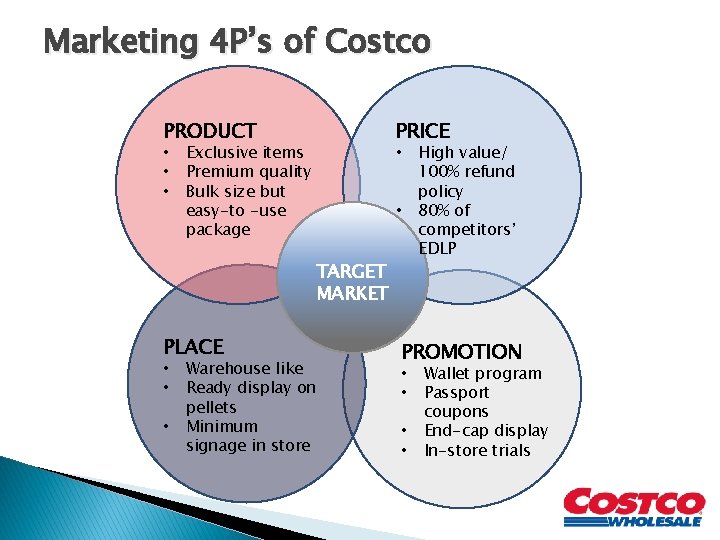 Marketing 4P's of Costco

PRODUCT
• Exclusive items
• Premium quality
• Bulk size but easy-to -use package

PRICE
• High value/ 100% refund policy
• 80% of competitors' EDLP

TARGET MARKET

PLACE
• Warehouse like
• Ready display on pellets
• Minimum signage in store

PROMOTION
• Wallet program
• Passport coupons
• End-cap display
• In-store trials

COSTCO WHOLESALE